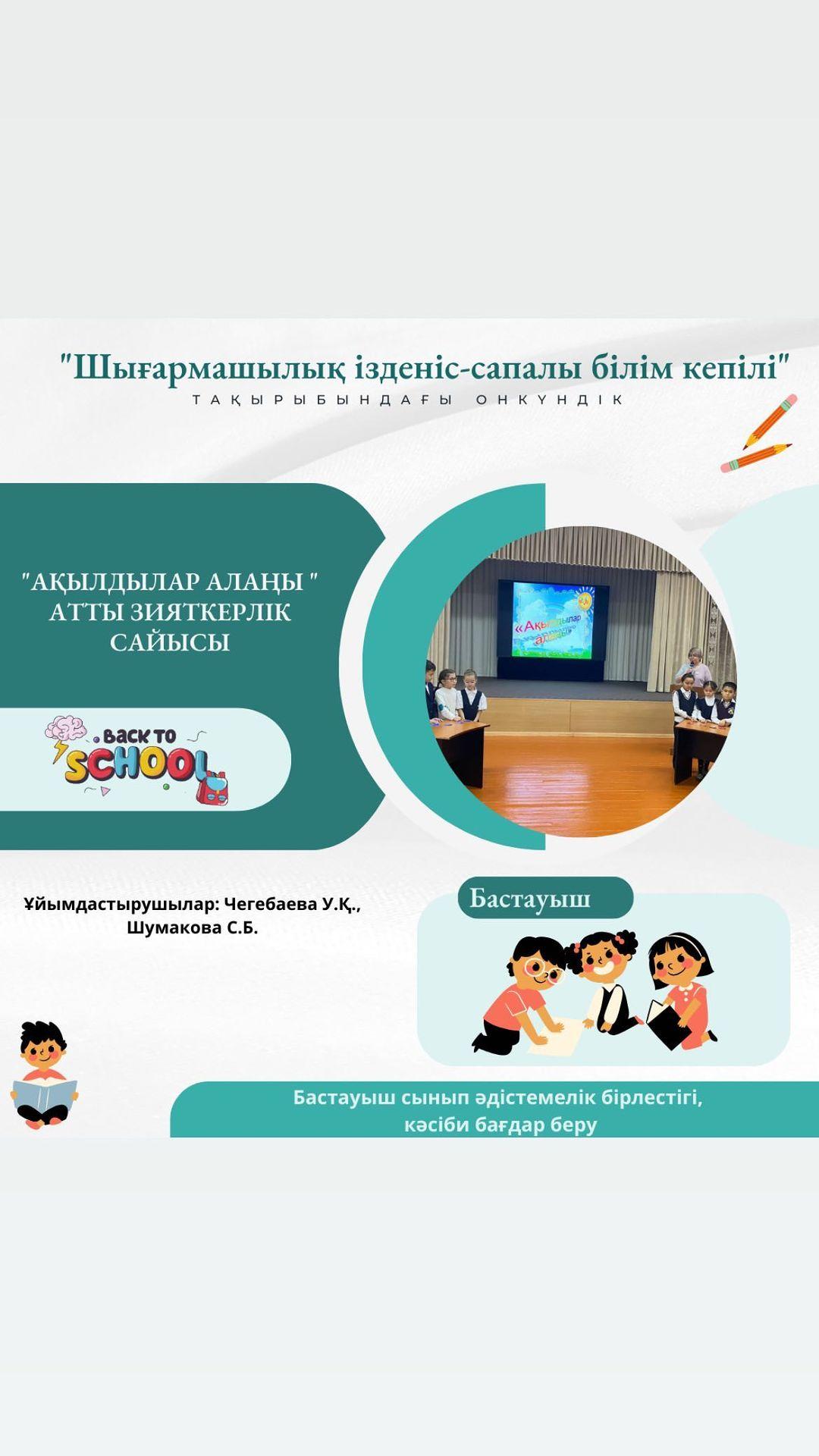 "Шығармашылық ізденіс-сапалы білім кепілі"

ТАҚЫРЫБЫНДАҒЫ ОНКҮНДІК

"АҚЫЛДЫЛАР АЛАҢЫ " АТТЫ ЗИЯТКЕРЛІК САЙЫСЫ

BACK TO SCHOOL

«Ақылдылар алаңы»

Ұйымдастырушылар: Чегебаева У.Қ., Шумакова С.Б.

Бастауыш

Бастауыш сынып әдістемелік бірлестігі, кәсіби бағдар беру